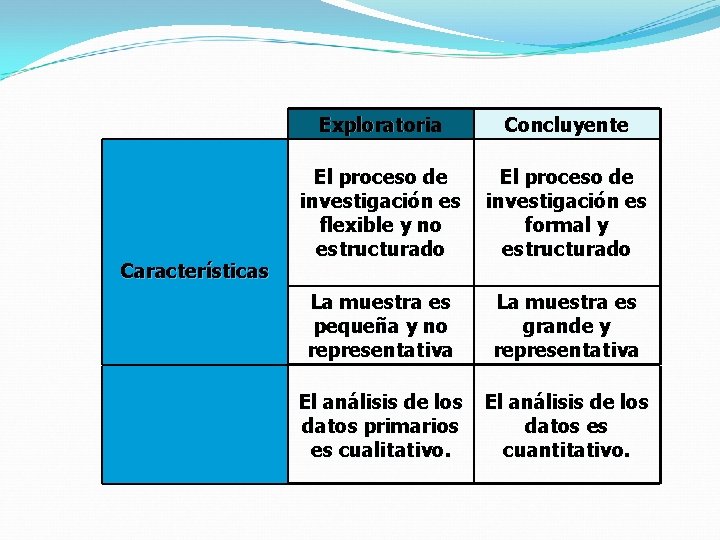 | | Exploratoria | Concluyente |
|---|---|---|
| Características | El proceso de investigación es flexible y no estructurado | El proceso de investigación es formal y estructurado |
| | La muestra es pequeña y no representativa | La muestra es grande y representativa |
| | El análisis de los datos primarios es cualitativo. | El análisis de los datos es cuantitativo. |